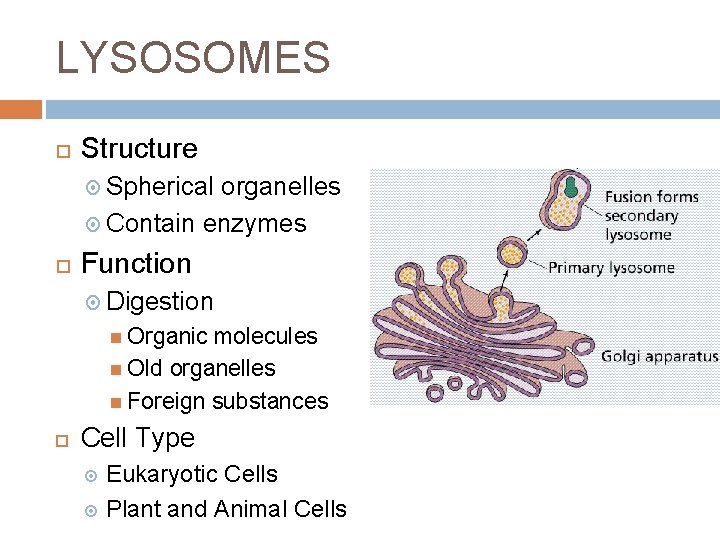 LYSOSOMES

Structure
Spherical organelles
Contain enzymes

Function
Digestion
Organic molecules
Old organelles
Foreign substances

Cell Type
Eukaryotic Cells
Plant and Animal Cells

Fusion forms secondary lysosome
Primary lysosome
Golgi apparatus